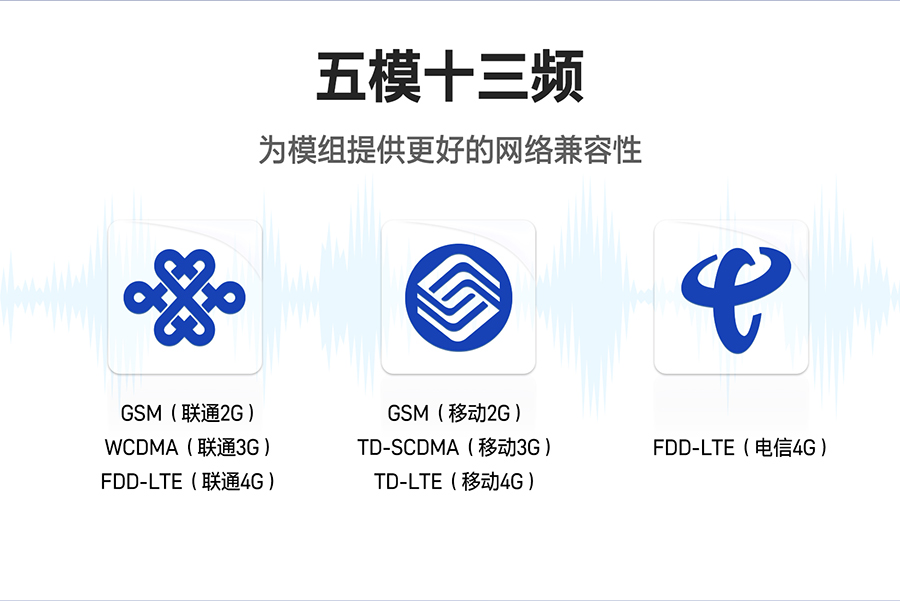 五模十三频

为模组提供更好的网络兼容性

GSM（联通2G）
WCDMA（联通3G）
FDD-LTE（联通4G）

GSM（移动2G）
TD-SCDMA（移动3G）
TD-LTE（移动4G）

FDD-LTE（电信4G）